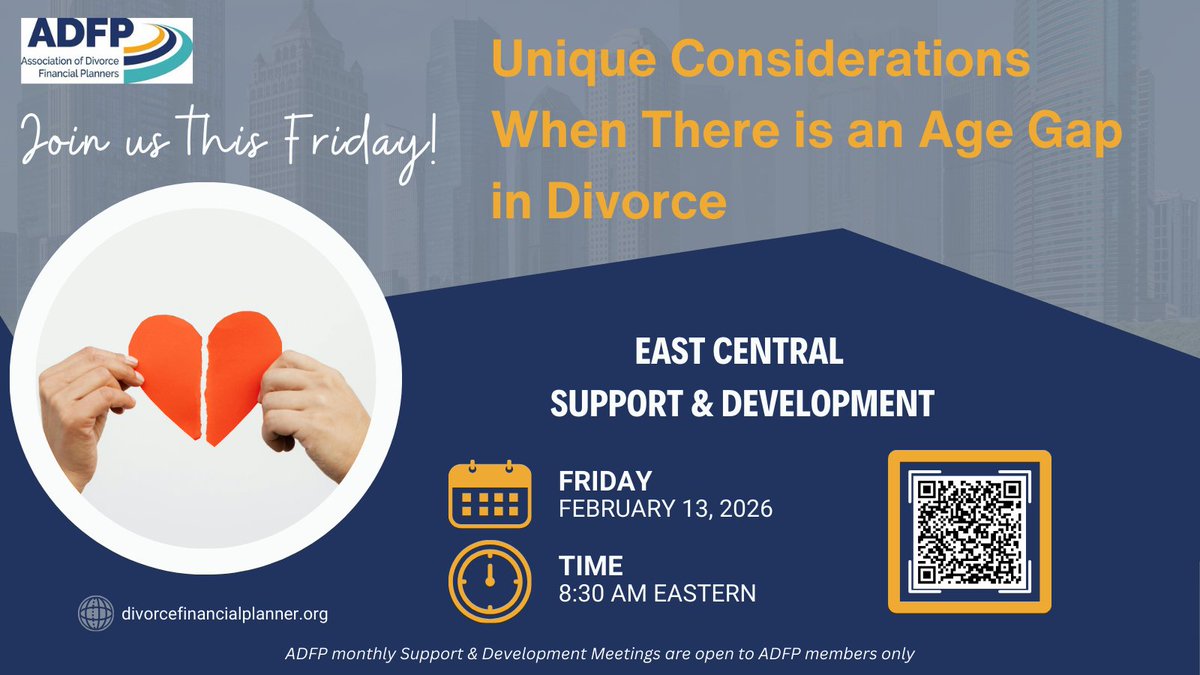 ADFP
Association of Divorce Financial Planners

Join us this Friday!

Unique Considerations When There is an Age Gap in Divorce

EAST CENTRAL
SUPPORT & DEVELOPMENT

FRIDAY
FEBRUARY 13, 2026

TIME
8:30 AM EASTERN

divorcefinancialplanner.org

ADFP monthly Support & Development Meetings are open to ADFP members only